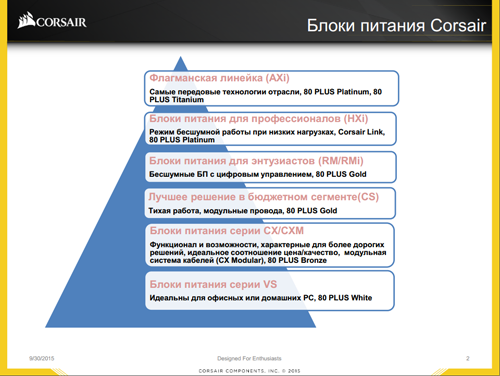 CORSAIR

Блоки питания Corsair

Флагманская линейка (AXi)
Самые передовые технологии отрасли, 80 PLUS Platinum, 80 PLUS Titanium

Блоки питания для профессионалов (HXi)
Режим бесшумной работы при низких нагрузках, Corsair Link, 80 PLUS Platinum

Блоки питания для энтузиастов (RM/RMi)
Бесшумные БП с цифровым управлением, 80 PLUS Gold

Лучшее решение в бюджетном сегменте(CS)
Тихая работа, модульные провода, 80 PLUS Gold

Блоки питания серии CX/CXM
Функционал и возможности, характерные для более дорогих решений, идеальное соотношение цена/качество, модульная система кабелей (CX Modular), 80 PLUS Bronze

Блоки питания серии VS
Идеальны для офисных или домашних PC, 80 PLUS White

9/30/2015

Designed For Enthusiasts

2

CORSAIR COMPONENTS, INC. © 2015